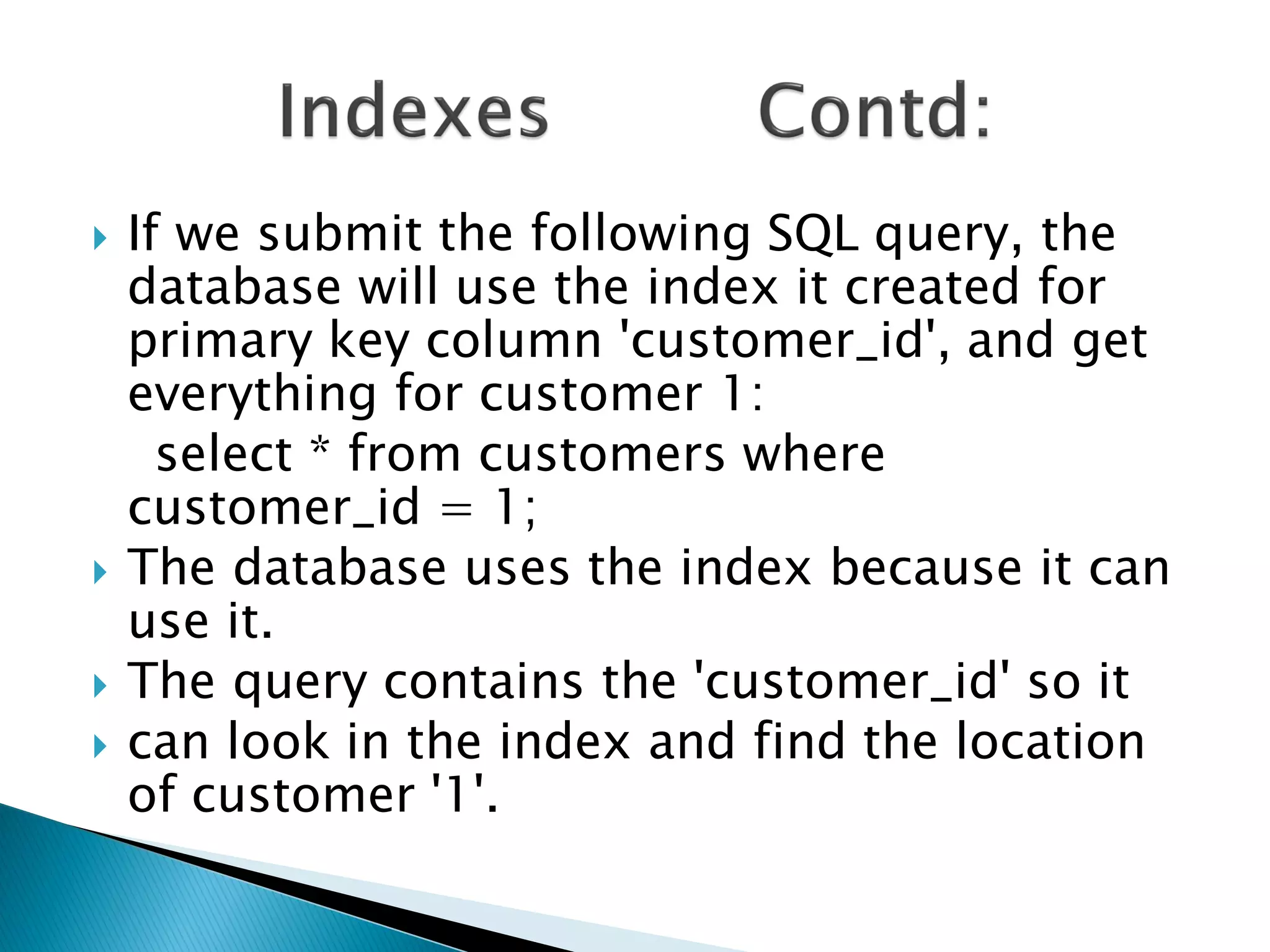 Indexes Contd:

If we submit the following SQL query, the database will use the index it created for primary key column 'customer_id', and get everything for customer 1:

select * from customers where customer_id = 1;

The database uses the index because it can use it.

The query contains the 'customer_id' so it

can look in the index and find the location of customer '1'.